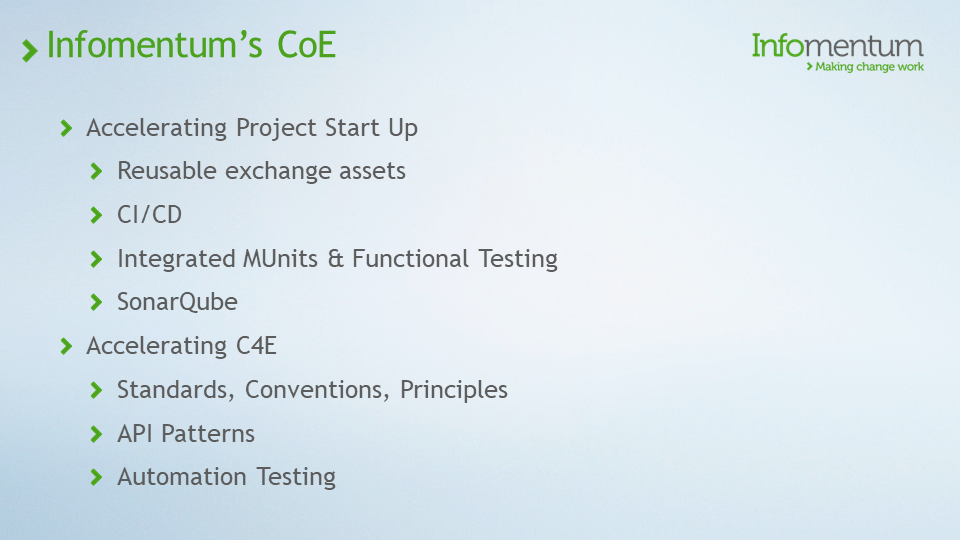 Infomentum's CoE

Infomentum
Making change work

Accelerating Project Start Up

Reusable exchange assets

CI/CD

Integrated MUnits & Functional Testing

SonarQube

Accelerating C4E

Standards, Conventions, Principles

API Patterns

Automation Testing